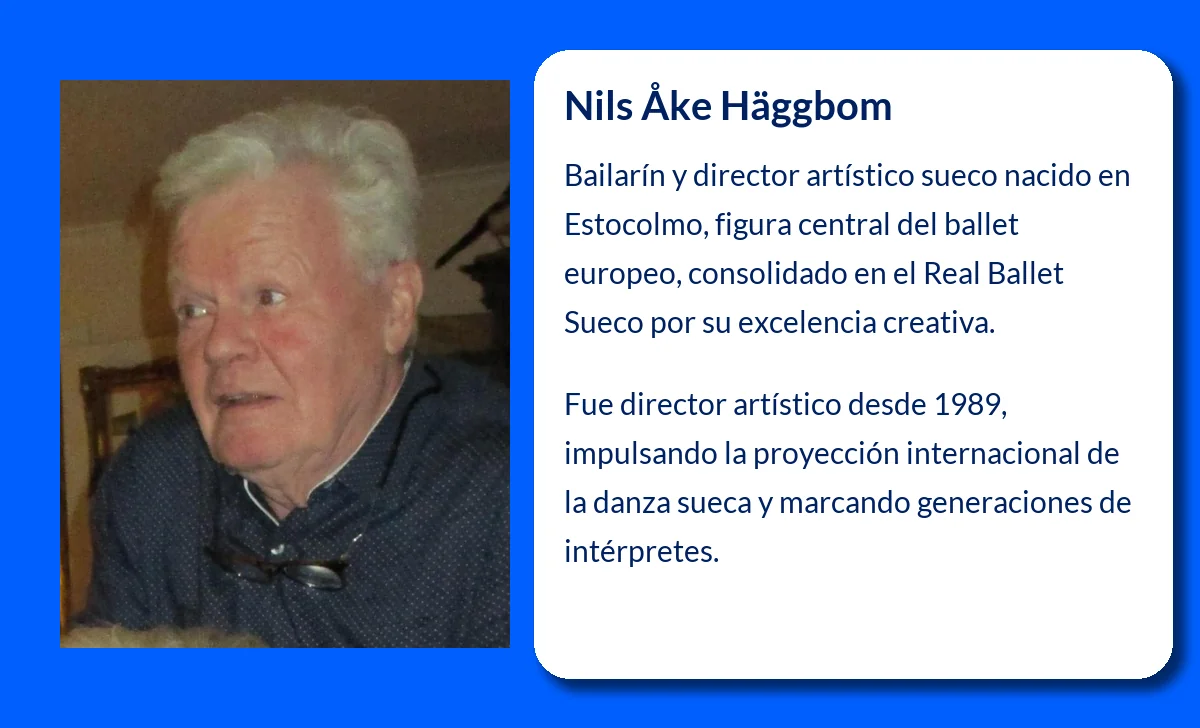 Nils Åke Häggbom

Bailarín y director artístico sueco nacido en Estocolmo, figura central del ballet europeo, consolidado en el Real Ballet Sueco por su excelencia creativa.

Fue director artístico desde 1989, impulsando la proyección internacional de la danza sueca y marcando generaciones de intérpretes.